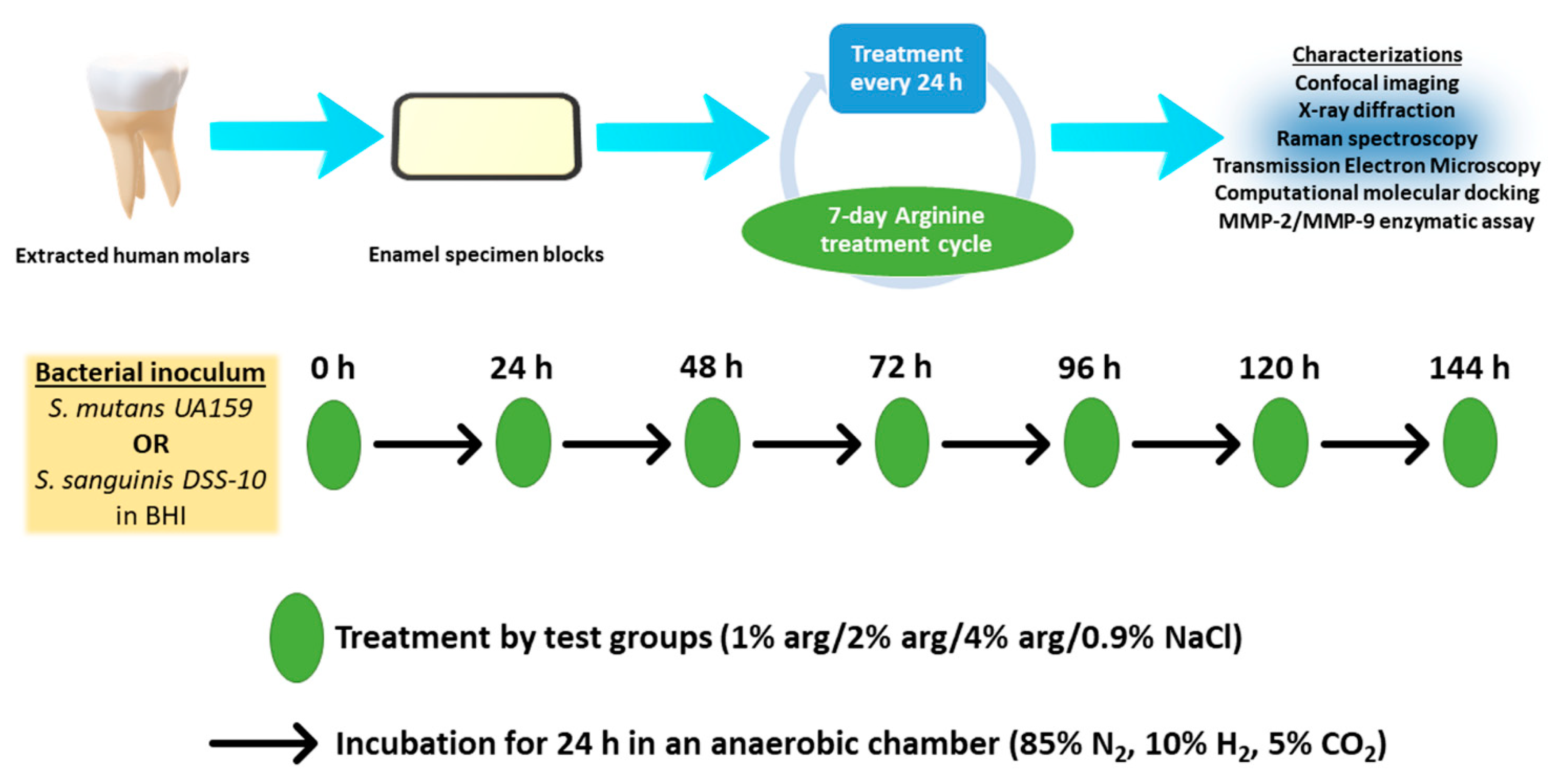 Extracted human molars

Enamel specimen blocks

Treatment every 24 h

7-day Arginine treatment cycle

Characterizations
Confocal imaging
X-ray diffraction
Raman spectroscopy
Transmission Electron Microscopy
Computational molecular docking
MMP-2/MMP-9 enzymatic assay

Bacterial inoculum
S. mutans UA159
OR
S. sanguinis DSS-10
in BHI

0 h 24 h 48 h 72 h 96 h 120 h 144 h

Treatment by test groups (1% arg/2% arg/4% arg/0.9% NaCl)

Incubation for 24 h in an anaerobic chamber (85% $N_2$, 10% $H_2$, 5% $CO_2$)